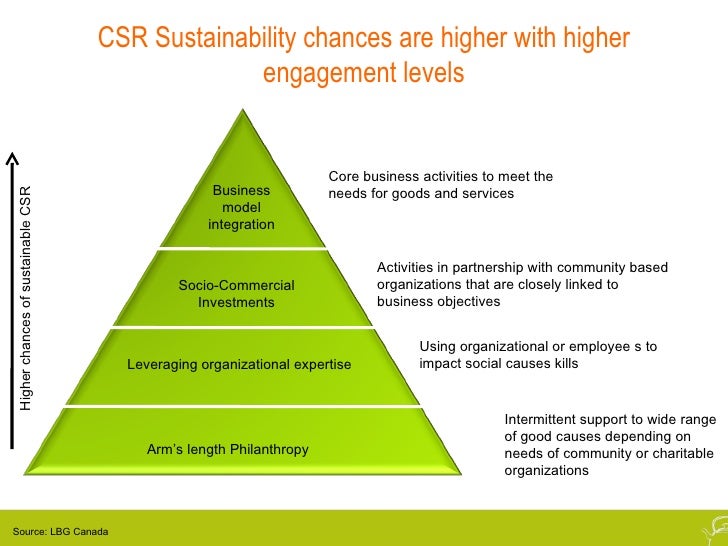 CSR Sustainability chances are higher with higher engagement levels

Higher chances of sustainable CSR

Business model integration

Core business activities to meet the needs for goods and services

Socio-Commercial Investments

Activities in partnership with community based organizations that are closely linked to business objectives

Leveraging organizational expertise

Using organizational or employee s to impact social causes kills

Arm's length Philanthropy

Intermittent support to wide range of good causes depending on needs of community or charitable organizations

Source: LBG Canada